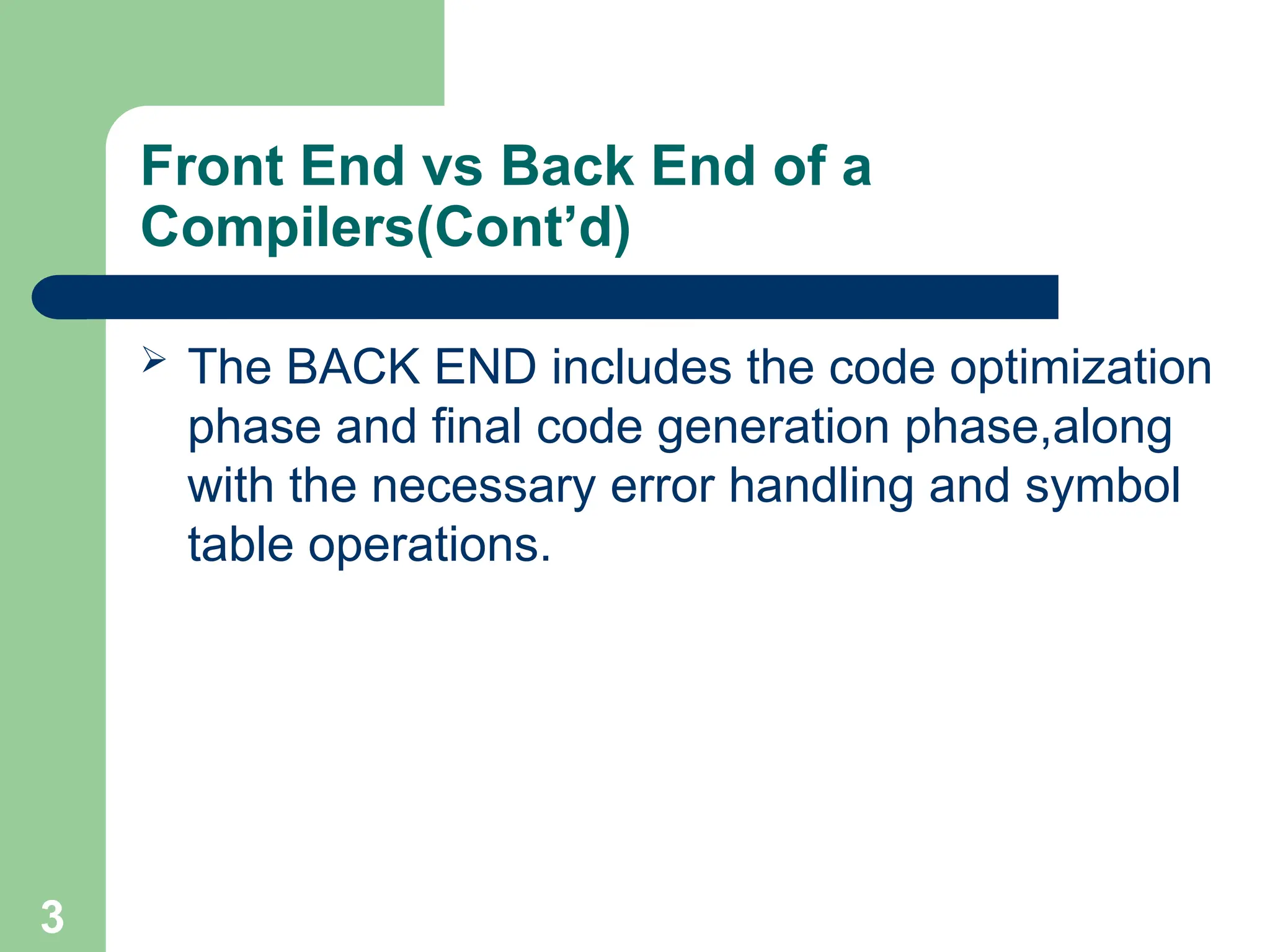 Front End vs Back End of a Compilers(Cont’d)

➢ The BACK END includes the code optimization phase and final code generation phase,along with the necessary error handling and symbol table operations.

3